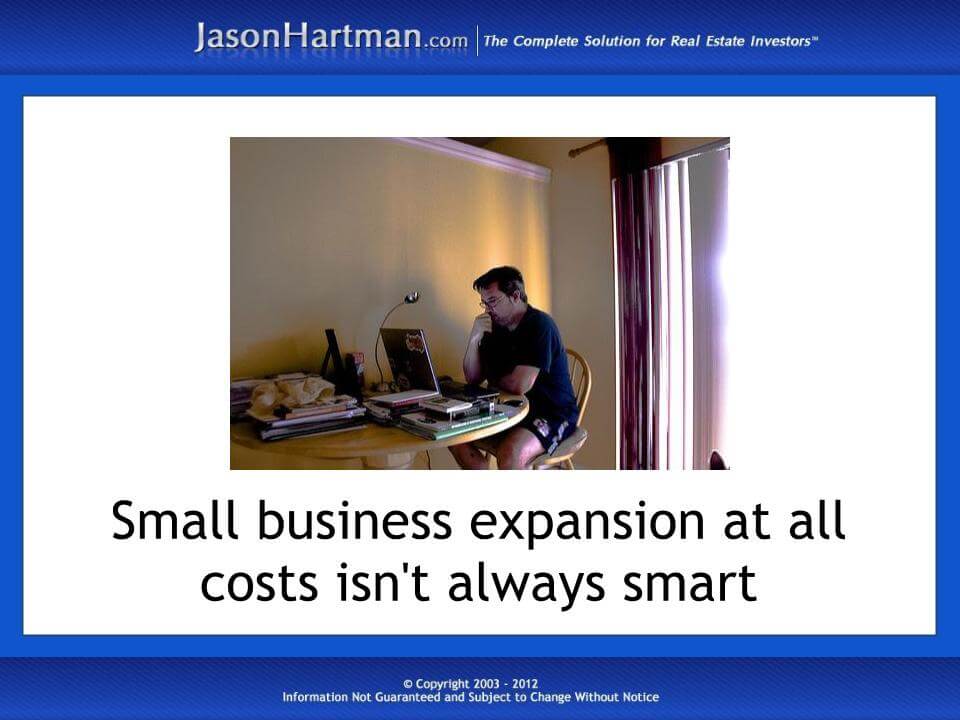 JasonHartman.com | The Complete Solution for Real Estate Investors™

Small business expansion at all costs isn't always smart

© Copyright 2003 - 2012
Information Not Guaranteed and Subject to Change Without Notice